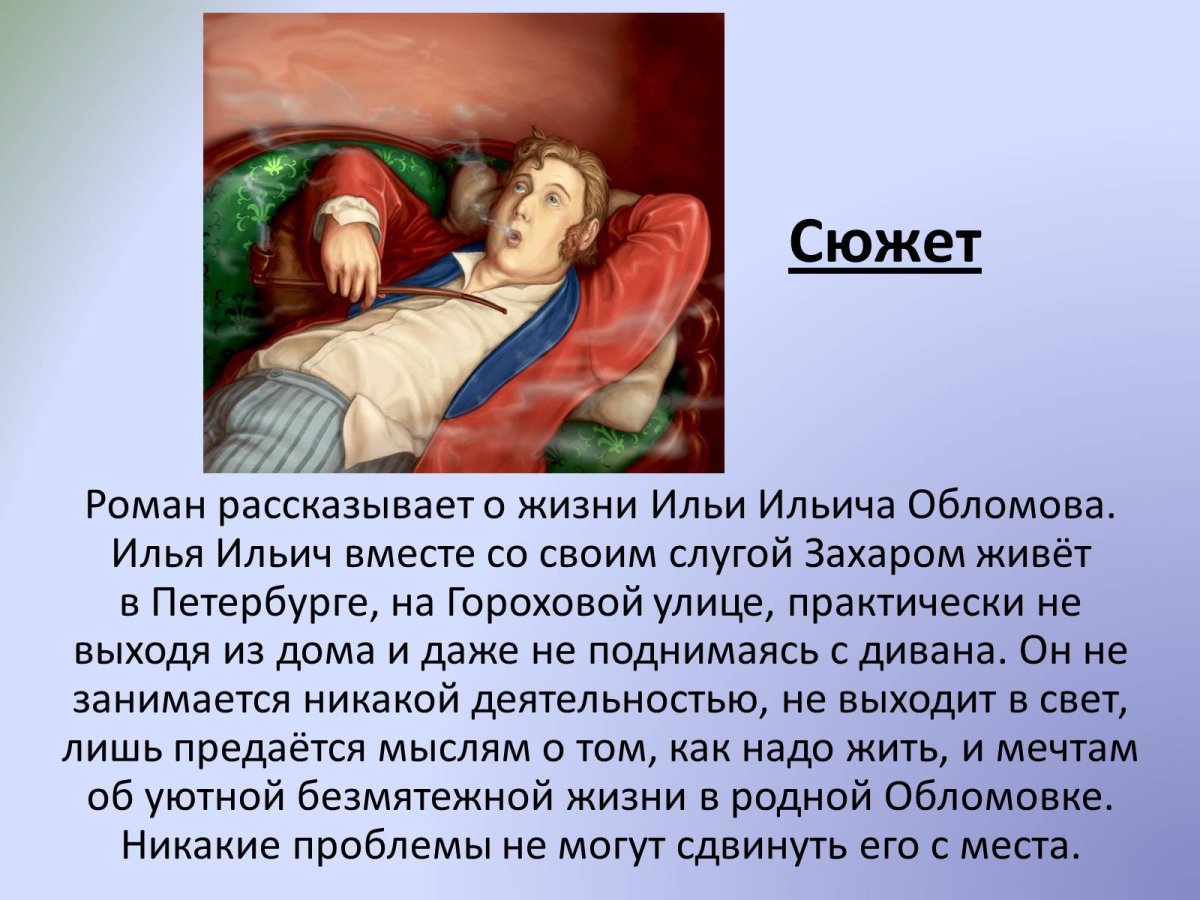 Сюжет

Роман рассказывает о жизни Ильи Ильича Обломова. Илья Ильич вместе со своим слугой Захаром живёт в Петербурге, на Гороховой улице, практически не выходя из дома и даже не поднимаясь с дивана. Он не занимается никакой деятельностью, не выходит в свет, лишь предаётся мыслям о том, как надо жить, и мечтам об уютной безмятежной жизни в родной Обломовке. Никакие проблемы не могут сдвинуть его с места.